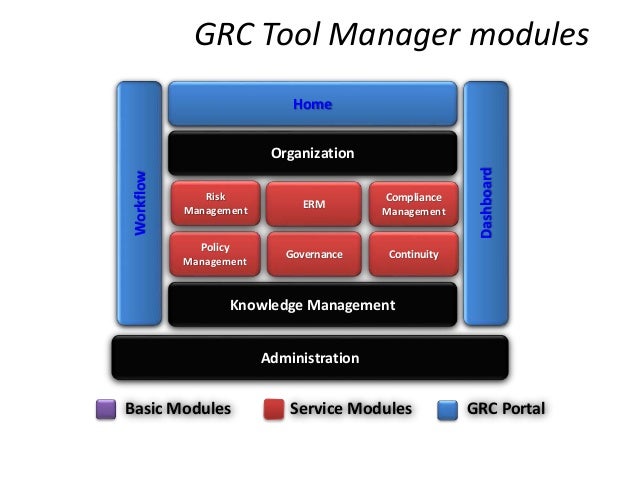 GRC Tool Manager modules

Workflow

Home

Organization

Risk Management

ERM

Compliance Management

Policy Management

Governance

Continuity

Knowledge Management

Dashboard

Administration

Basic Modules

Service Modules

GRC Portal